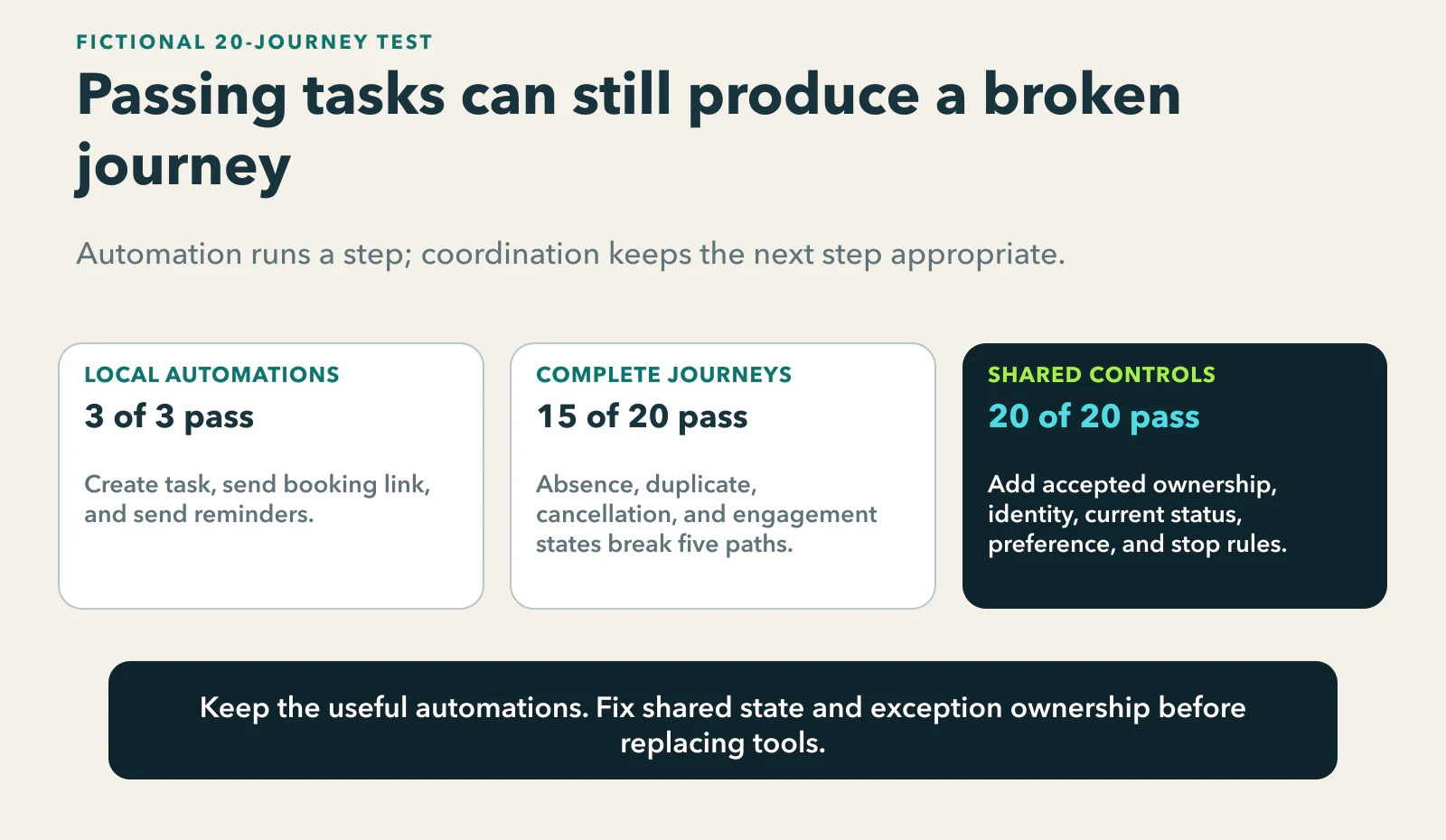 FICTIONAL 20-JOURNEY TEST

Passing tasks can still produce a broken journey

Automation runs a step; coordination keeps the next step appropriate.

LOCAL AUTOMATIONS

3 of 3 pass

Create task, send booking link, and send reminders.

COMPLETE JOURNEYS

15 of 20 pass

Absence, duplicate, cancellation, and engagement states break five paths.

SHARED CONTROLS

20 of 20 pass

Add accepted ownership, identity, current status, preference, and stop rules.

Keep the useful automations. Fix shared state and exception ownership before replacing tools.